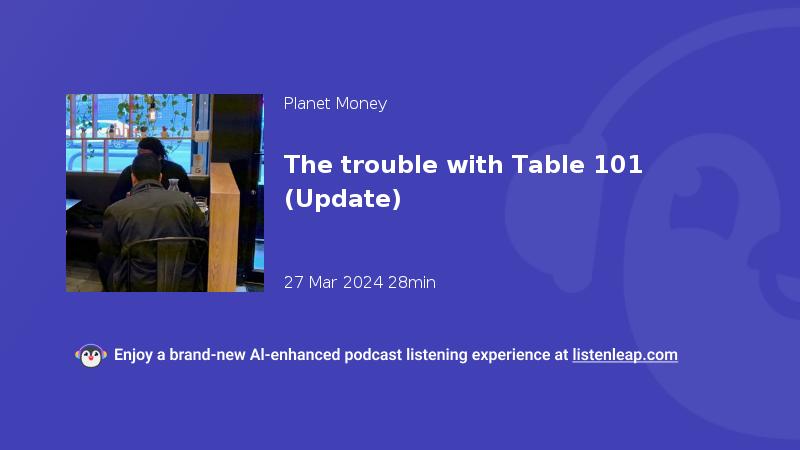 Planet Money

The trouble with Table 101 (Update)

27 Mar 2024 28min

Enjoy a brand-new AI-enhanced podcast listening experience at listenleap.com